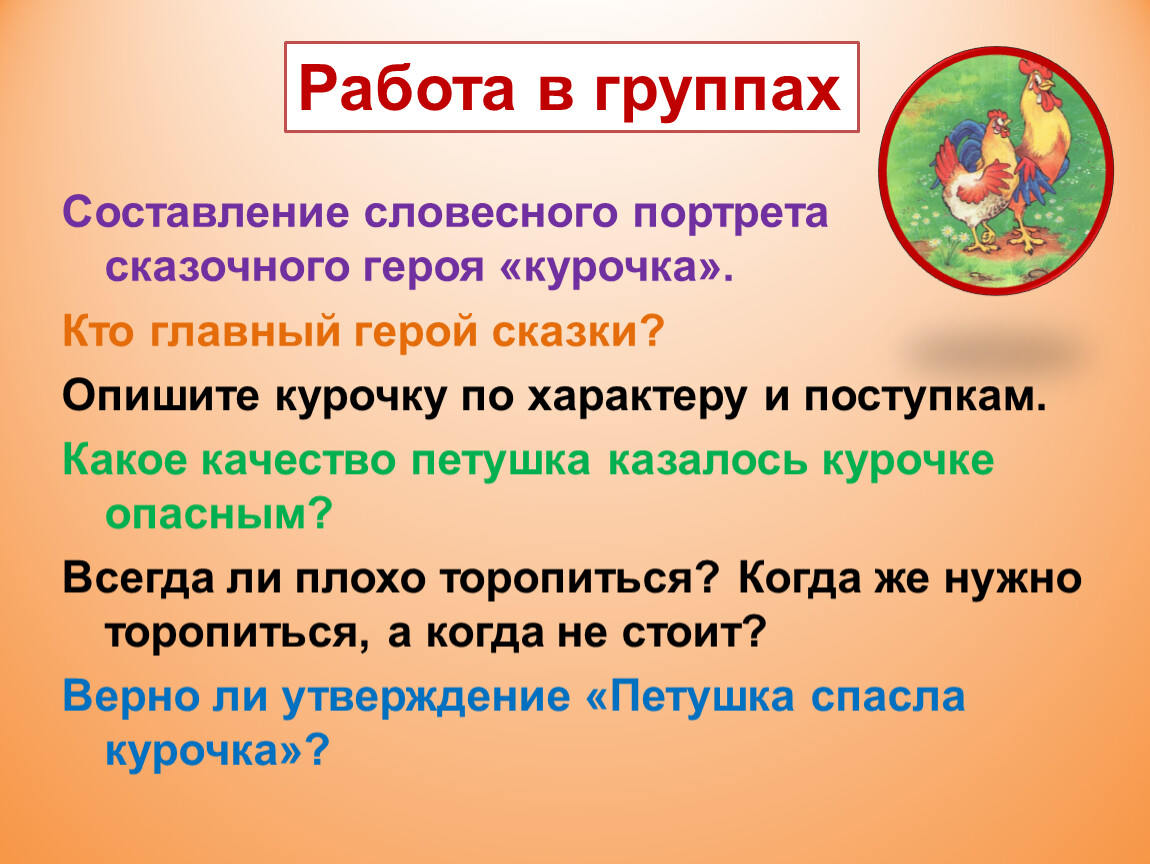 Работа в группах

Составление словесного портрета сказочного героя «курочка».

Кто главный герой сказки?

Опишите курочку по характеру и поступкам.

Какое качество петушка казалось курочке опасным?

Всегда ли плохо торопиться? Когда же нужно торопиться, а когда не стоит?

Верно ли утверждение «Петушка спасла курочка»?